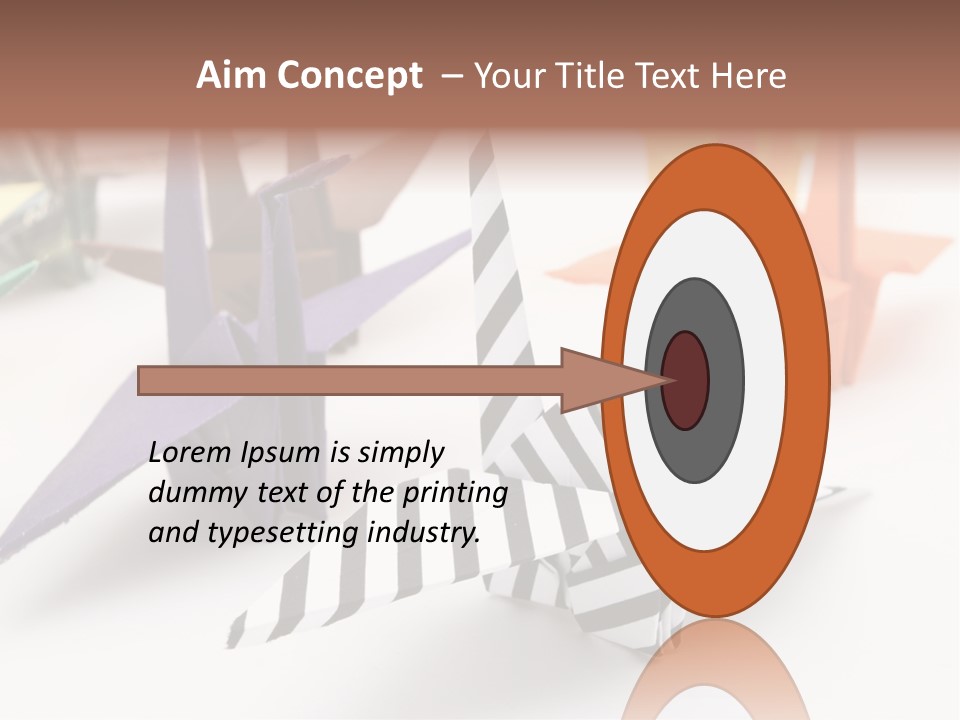 Aim Concept – Your Title Text Here

Lorem Ipsum is simply dummy text of the printing and typesetting industry.